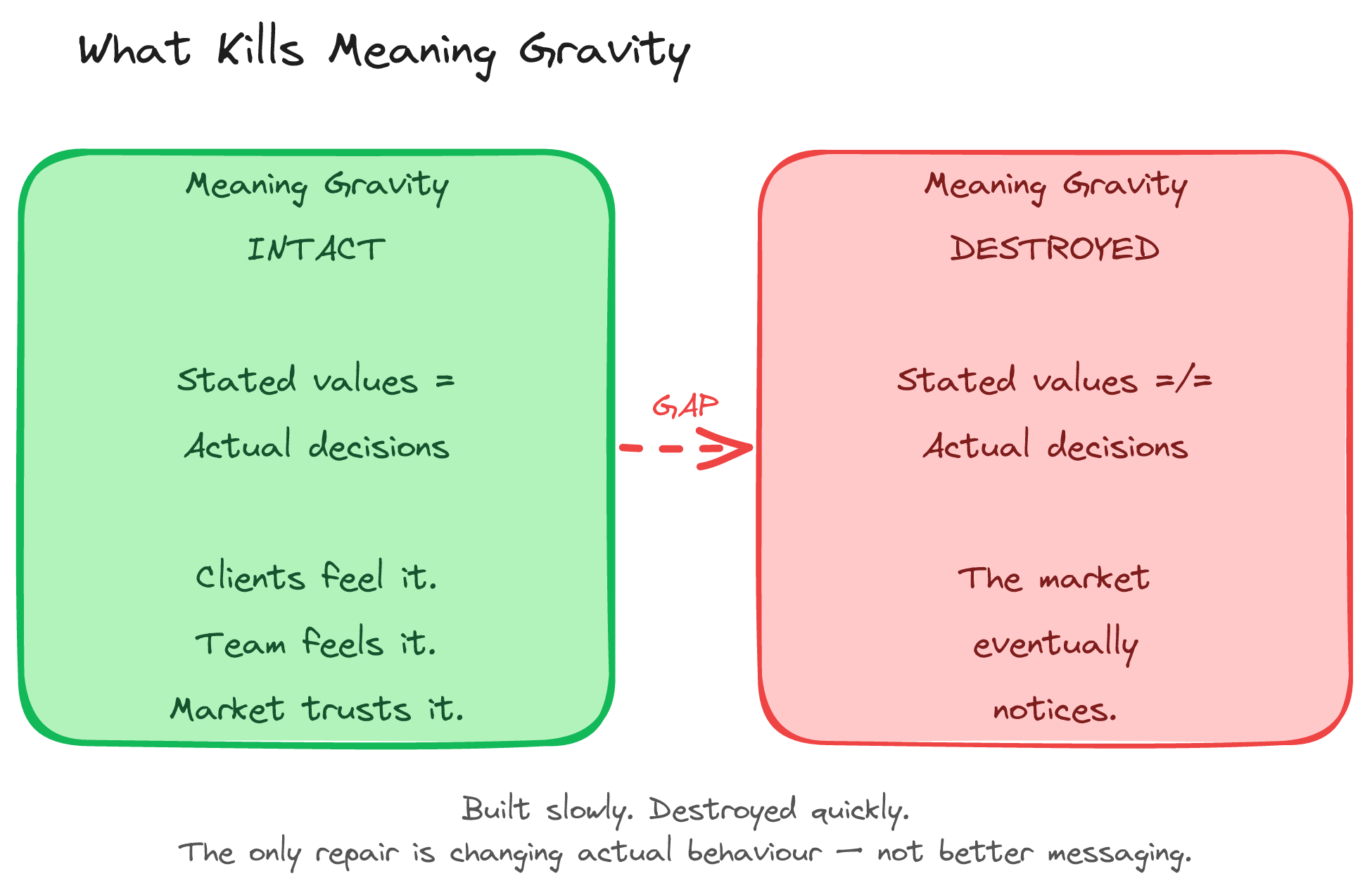 What Kills Meaning Gravity

Meaning Gravity

INTACT

Stated values =

Actual decisions

Clients feel it.

Team feels it.

Market trusts it.

GAP

Meaning Gravity

DESTROYED

Stated values =/=

Actual decisions

The market

eventually

notices.

Built slowly. Destroyed quickly.
The only repair is changing actual behaviour — not better messaging.